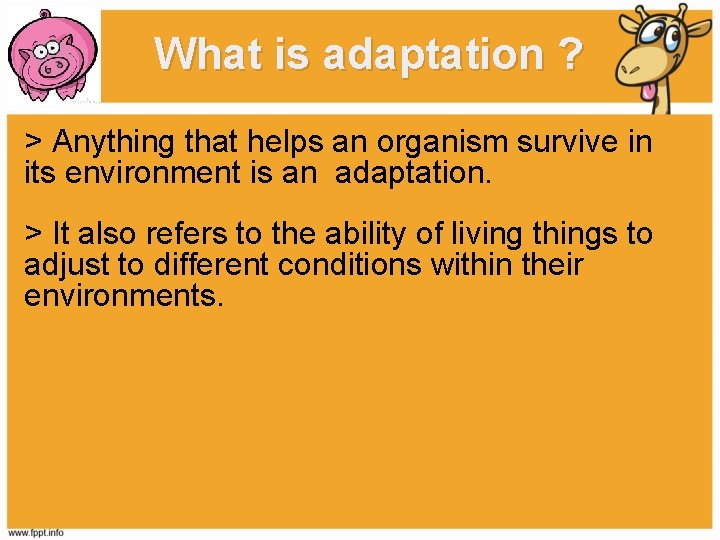 What is adaptation ?

> Anything that helps an organism survive in its environment is an adaptation.

> It also refers to the ability of living things to adjust to different conditions within their environments.

www.fppt.info